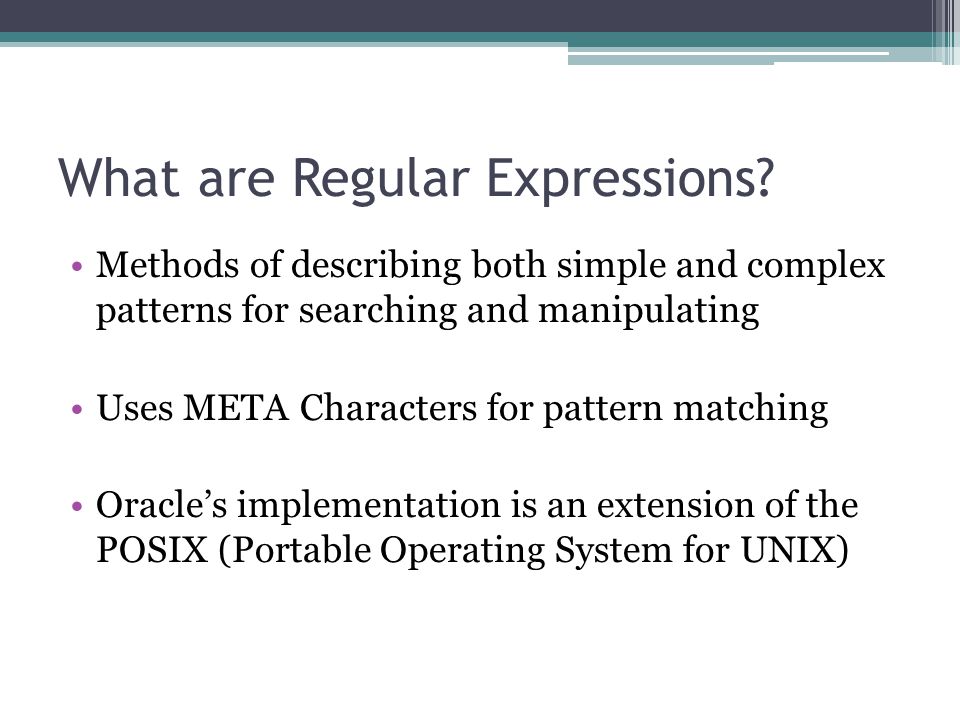 What are Regular Expressions?

• Methods of describing both simple and complex patterns for searching and manipulating

• Uses META Characters for pattern matching

• Oracle’s implementation is an extension of the POSIX (Portable Operating System for UNIX)